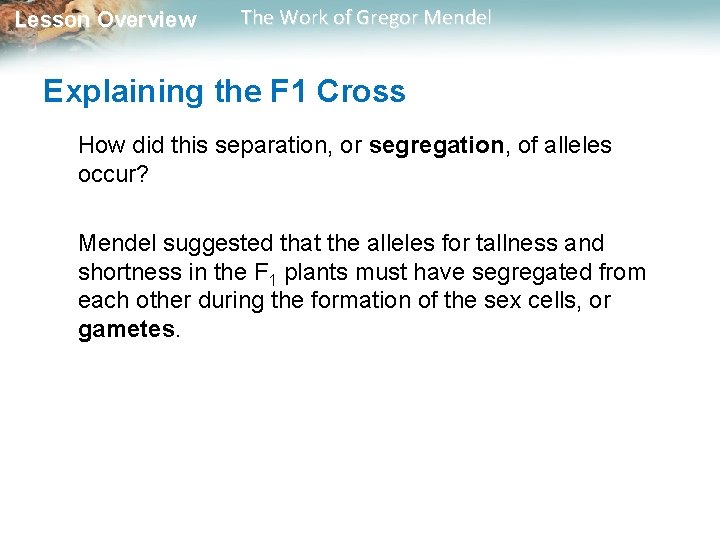 Lesson Overview The Work of Gregor Mendel

Explaining the F1 Cross

How did this separation, or segregation, of alleles occur?

Mendel suggested that the alleles for tallness and shortness in the $F_1$ plants must have segregated from each other during the formation of the sex cells, or gametes.